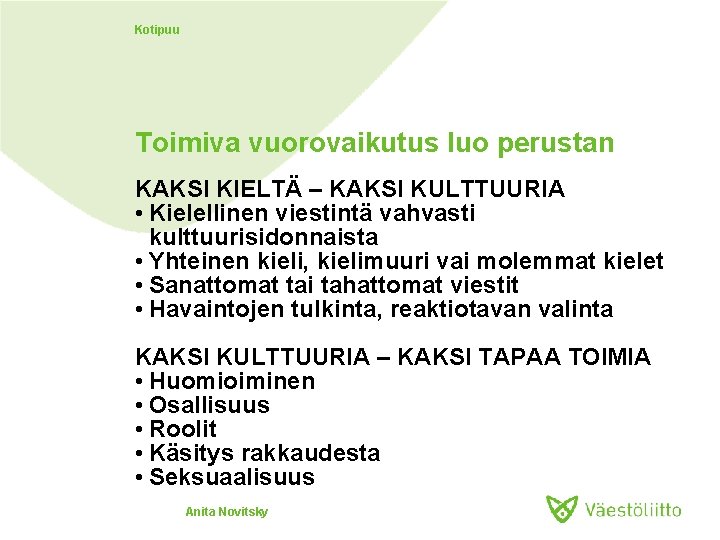 Kotipuu

Toimiva vuorovaikutus luo perustan

KAKSI KIELTÄ – KAKSI KULTTUURIA
• Kielellinen viestintä vahvasti kulttuurisidonnaista
• Yhteinen kieli, kielimuuri vai molemmat kielet
• Sanattomat tai tahattomat viestit
• Havaintojen tulkinta, reaktiotavan valinta

KAKSI KULTTUURIA – KAKSI TAPAA TOIMIA
• Huomioiminen
• Osallisuus
• Roolit
• Käsitys rakkaudesta
• Seksuaalisuus

Anita Novitsky

Väestöliitto